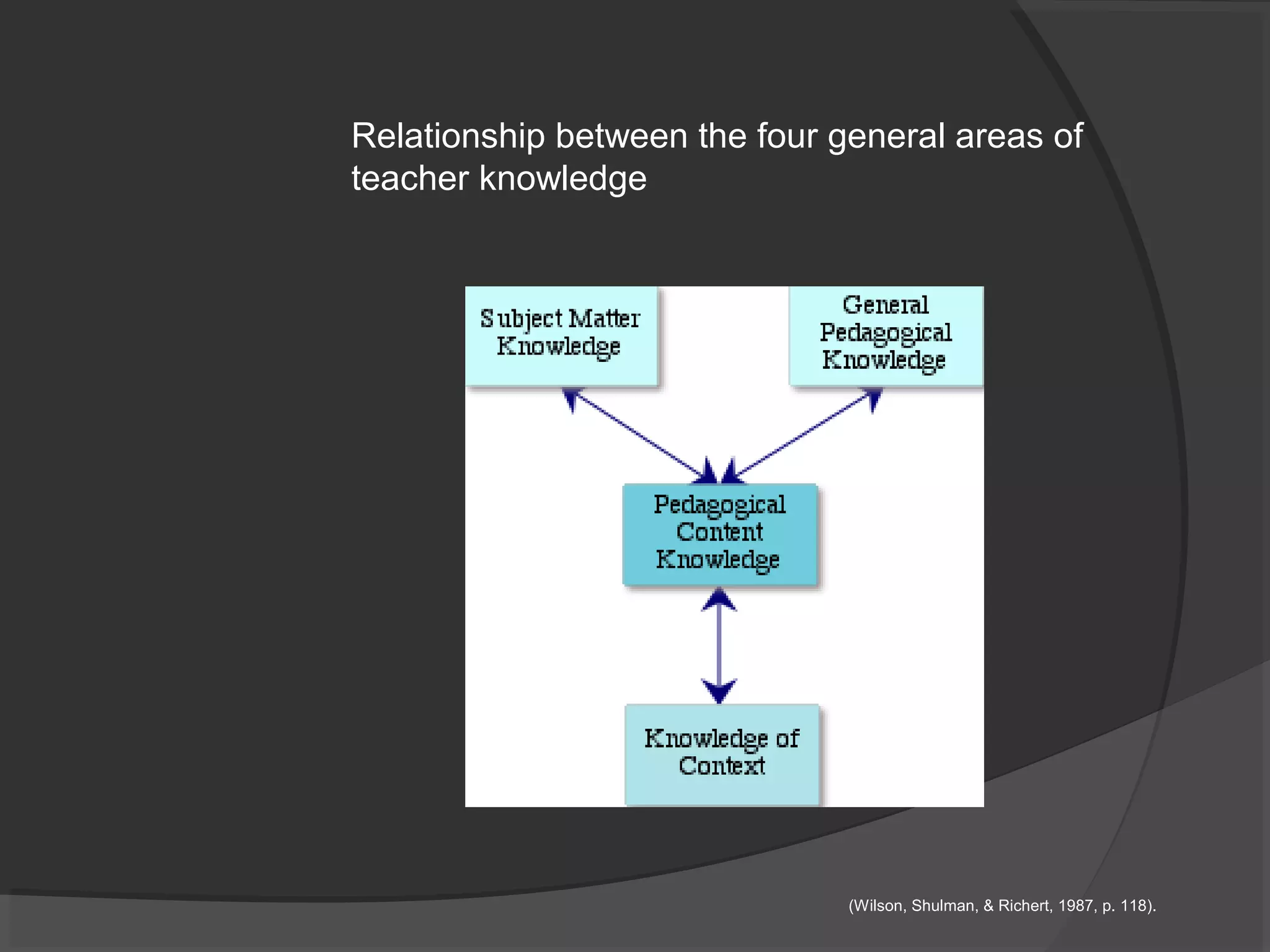 Relationship between the four general areas of teacher knowledge

Subject Matter Knowledge

General Pedagogical Knowledge

Pedagogical Content Knowledge

Knowledge of Context

(Wilson, Shulman, & Richert, 1987, p. 118).